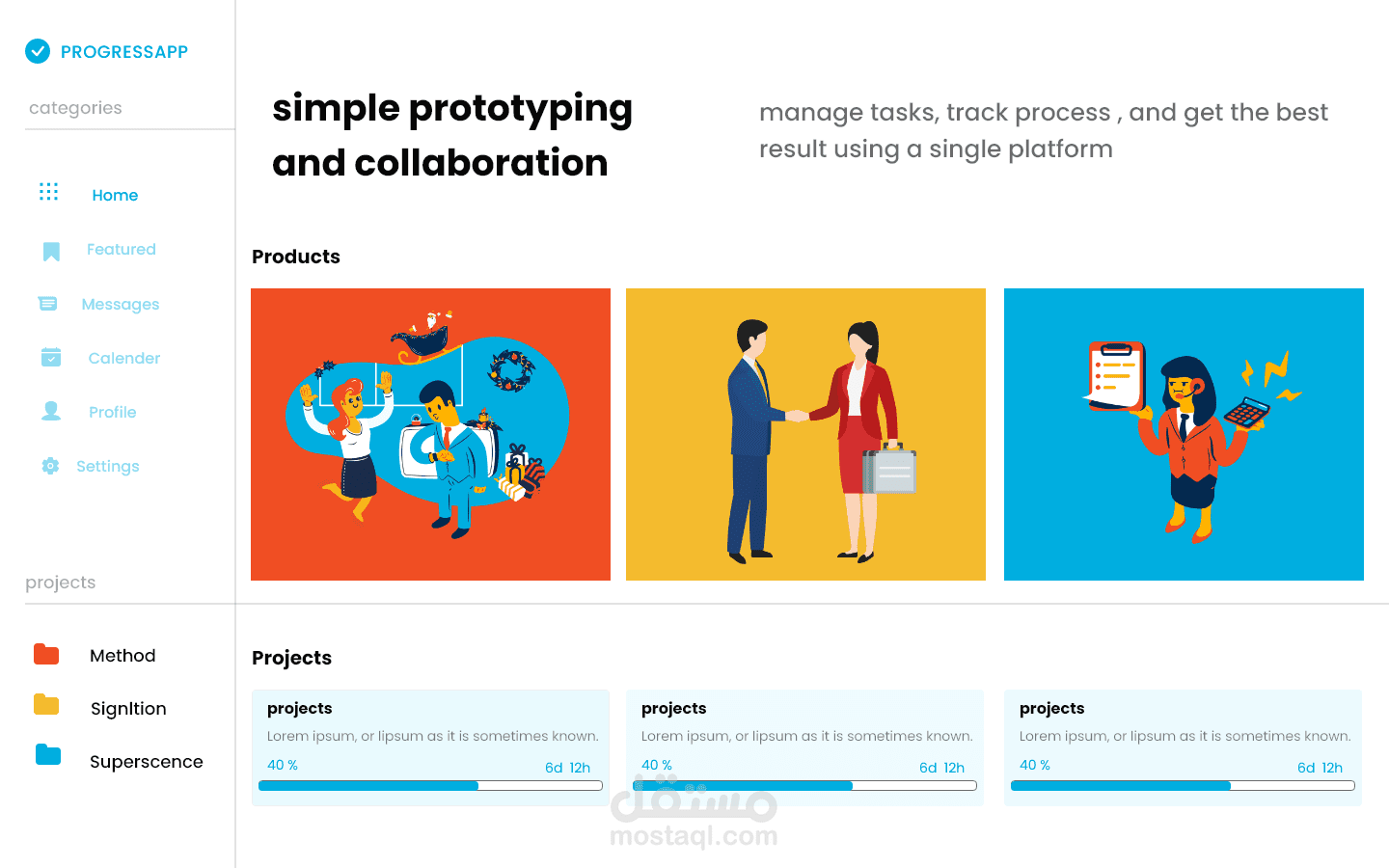 PROGRESSAPP

categories

Home

Featured

Messages

Calender

Profile

Settings

projects

Method

Signltion

Superscence

simple prototyping and collaboration

manage tasks, track process , and get the best result using a single platform

Products

Projects

projects
Lorem ipsum, or lipsum as it is sometimes known.
40 %
6d 12h

projects
Lorem ipsum, or lipsum as it is sometimes known.
40 %
6d 12h

projects
Lorem ipsum, or lipsum as it is sometimes known.
40 %
6d 12h

مستقل
mostaql.com